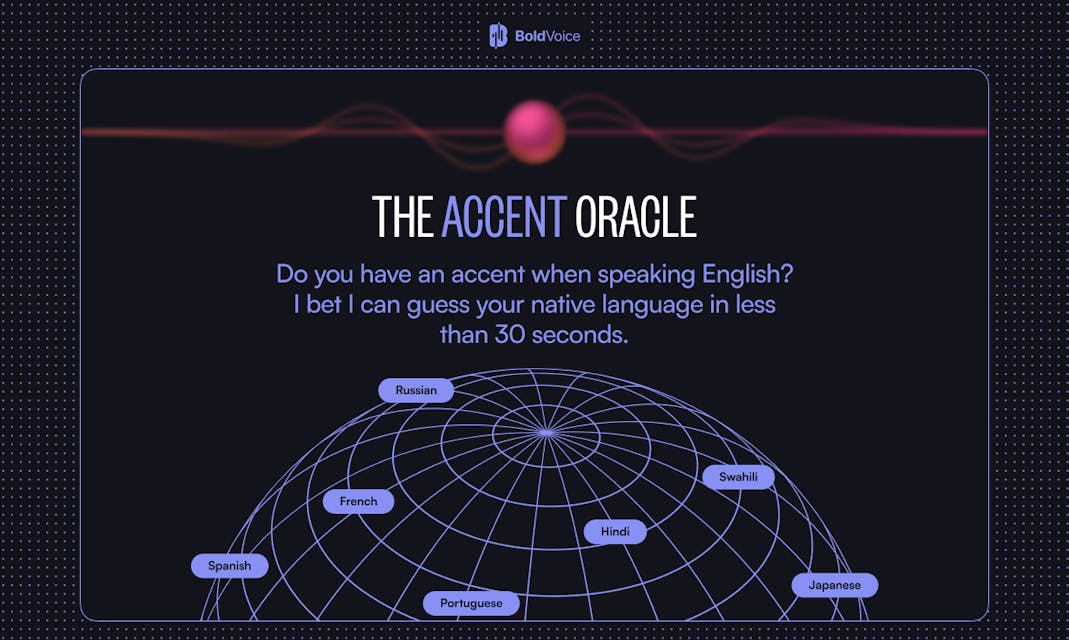 BoldVoice

THE ACCENT ORACLE

Do you have an accent when speaking English? I bet I can guess your native language in less than 30 seconds.

Russian

Swahili

French

Hindi

Spanish

Japanese

Portuguese